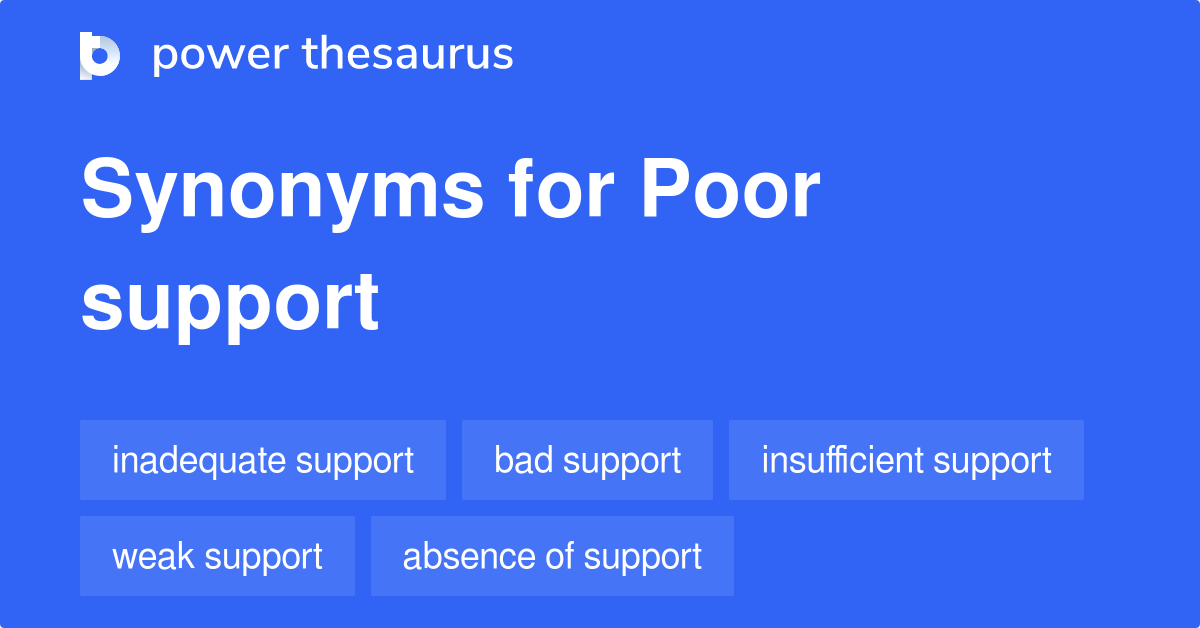 power thesaurus

Synonyms for Poor support

inadequate support
bad support
insufficient support
weak support
absence of support